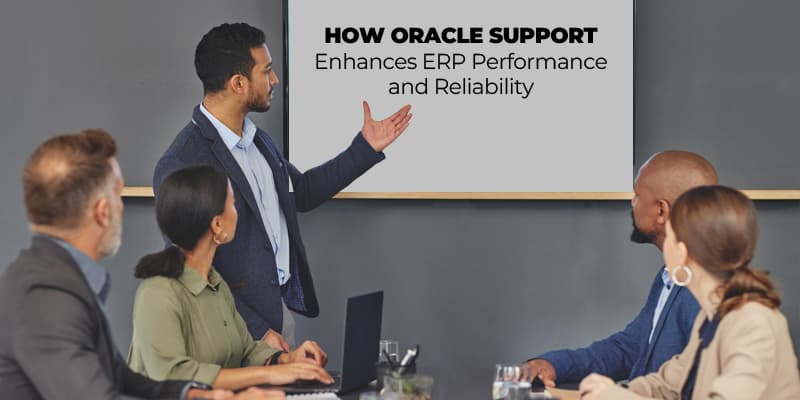 HOW ORACLE SUPPORT
Enhances ERP Performance and Reliability